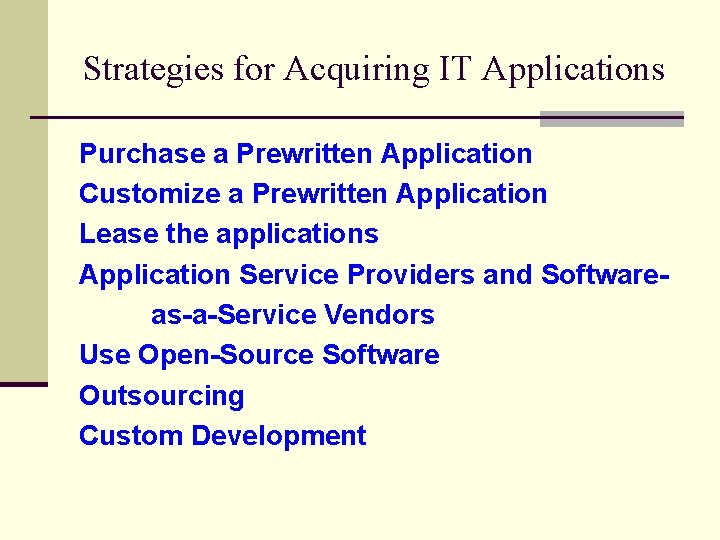 Strategies for Acquiring IT Applications

Purchase a Prewritten Application
Customize a Prewritten Application
Lease the applications
Application Service Providers and Software-as-a-Service Vendors
Use Open-Source Software
Outsourcing
Custom Development